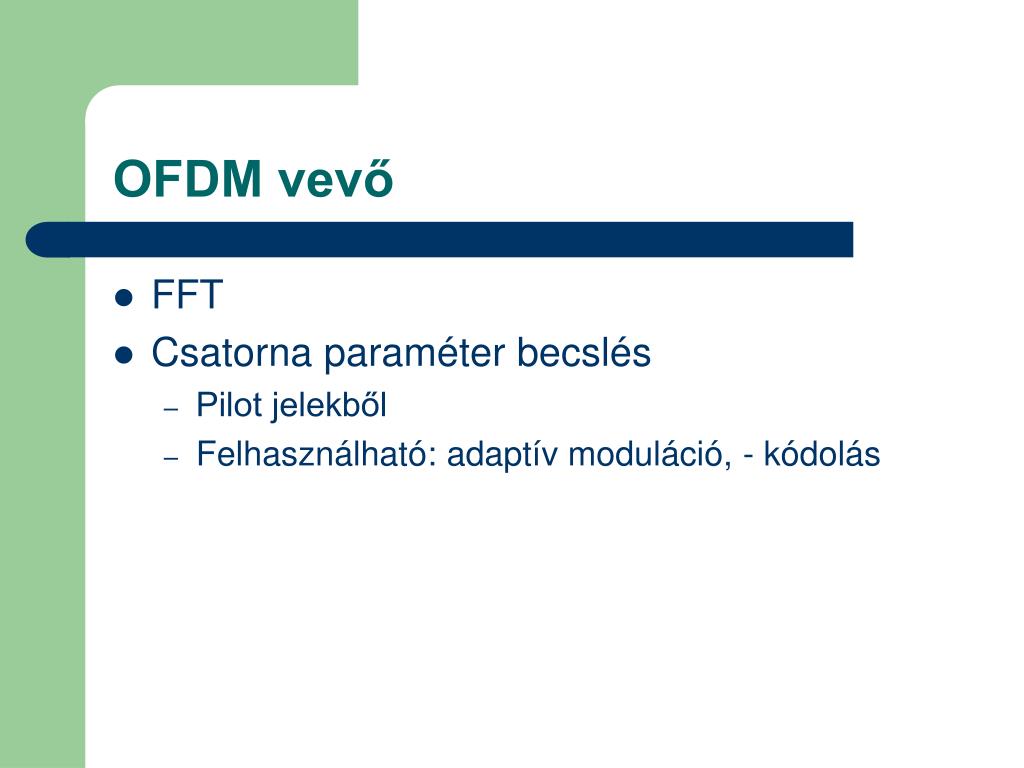 OFDM vevő

- FFT
- Csatorna paraméter becslés
  – Pilot jelekből
  – Felhasználható: adaptív moduláció, - kódolás